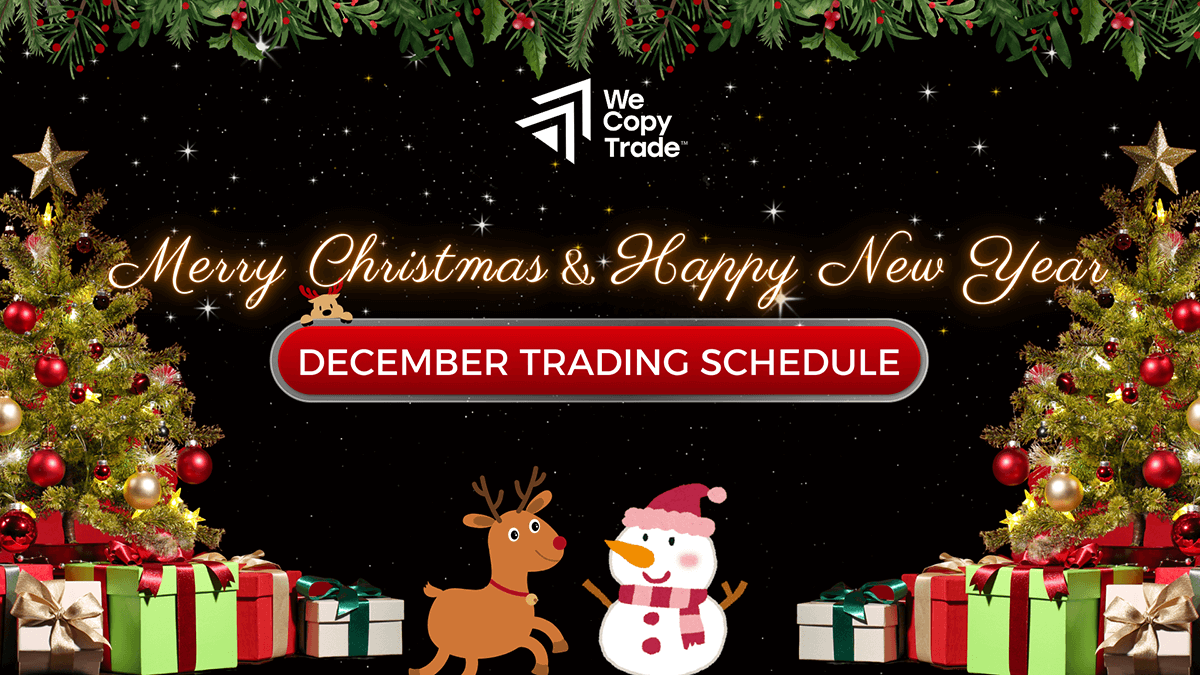 We Copy Trade™

Merry Christmas & Happy New Year

DECEMBER TRADING SCHEDULE